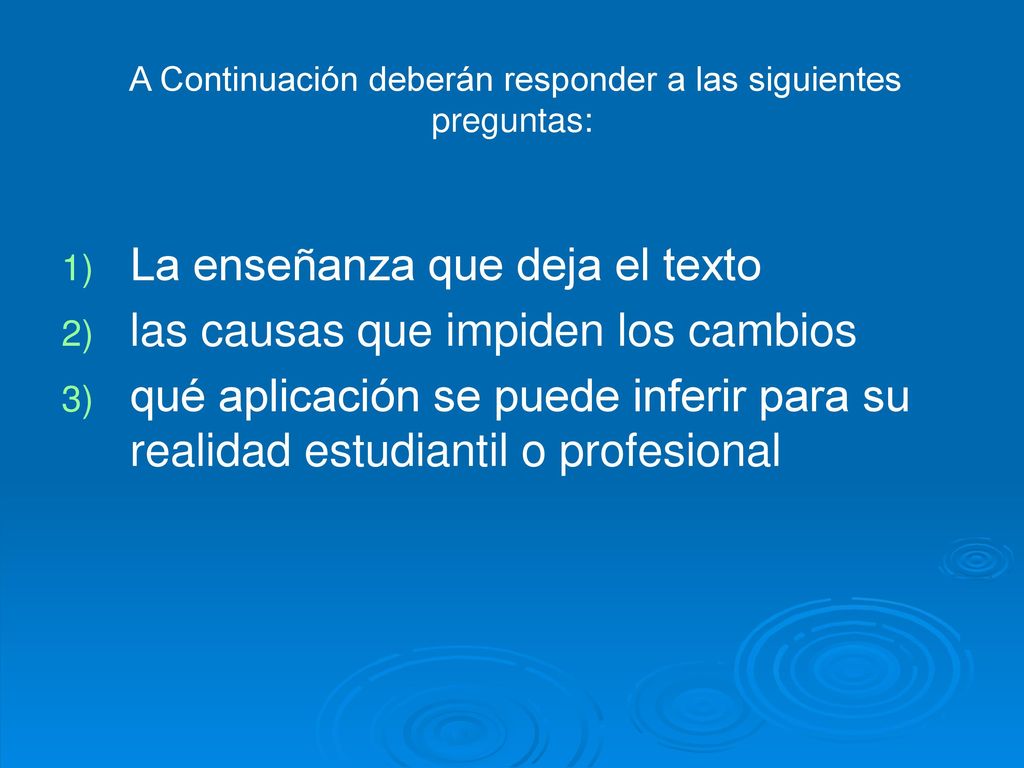 A Continuación deberán responder a las siguientes preguntas:

1) La enseñanza que deja el texto
2) las causas que impiden los cambios
3) qué aplicación se puede inferir para su realidad estudiantil o profesional